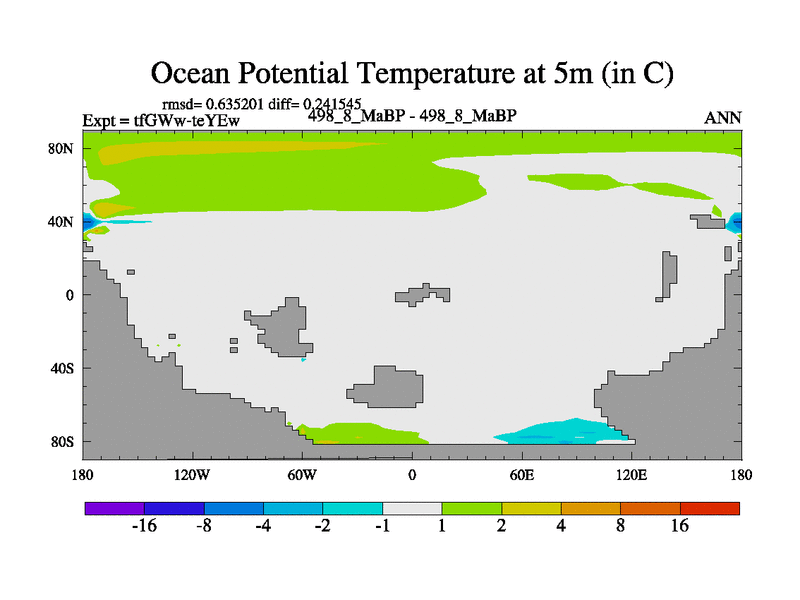 Ocean Potential Temperature at 5m (in C)

rmsd= 0.635201 diff= 0.241545

Expt = tfGWw-teYEw

498_8_MaBP - 498_8_MaBP

ANN

80N
40N
0
40S
80S

180
120W
60W
0
60E
120E
180

-16
-8
-4
-2
-1
1
2
4
8
16